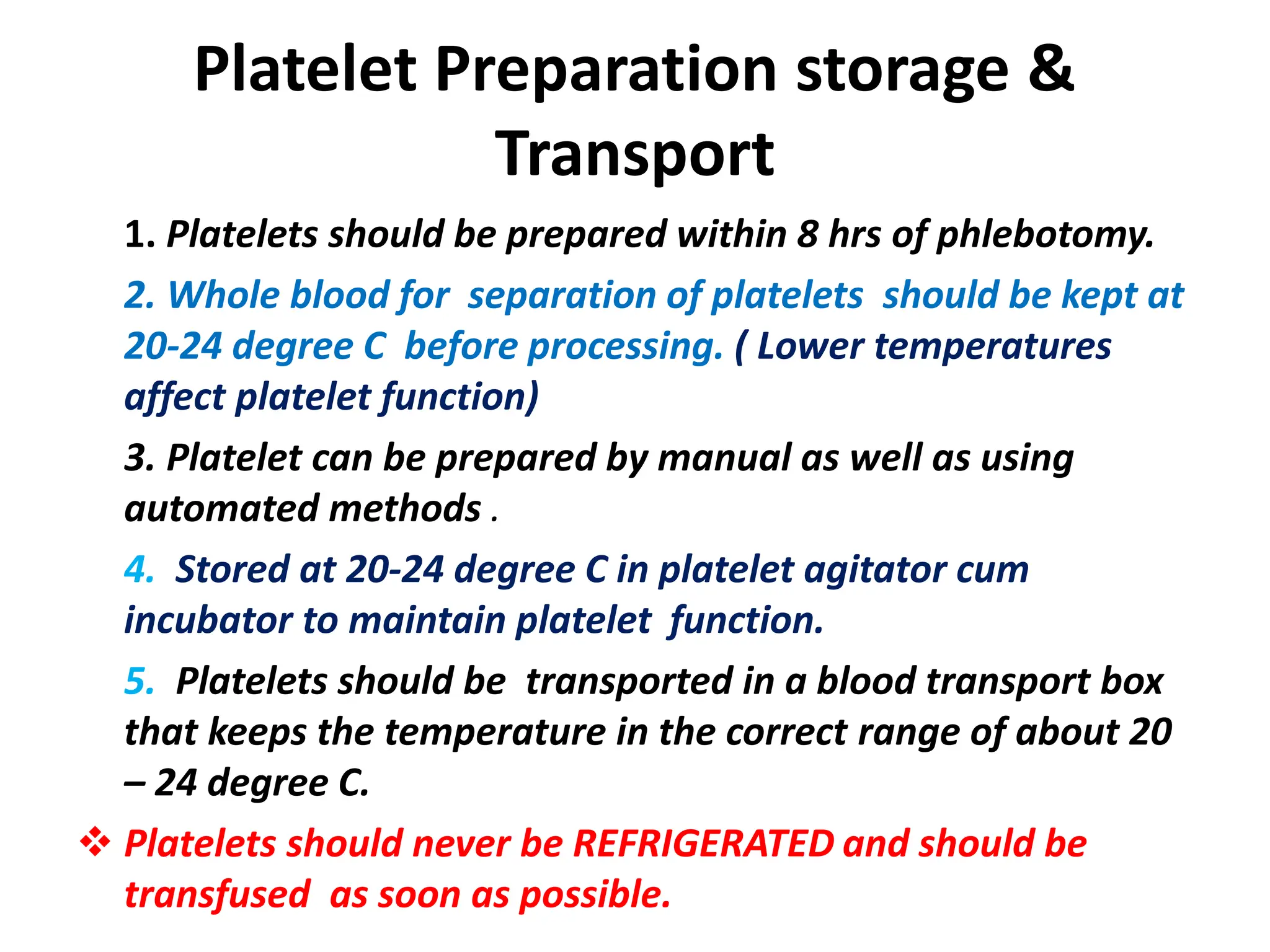 Platelet Preparation storage & Transport

1. Platelets should be prepared within 8 hrs of phlebotomy.

2. Whole blood for separation of platelets should be kept at 20-24 degree C before processing. ( Lower temperatures affect platelet function)

3. Platelet can be prepared by manual as well as using automated methods .

4. Stored at 20-24 degree C in platelet agitator cum incubator to maintain platelet function.

5. Platelets should be transported in a blood transport box that keeps the temperature in the correct range of about 20 – 24 degree C.

❖ Platelets should never be REFRIGERATED and should be transfused as soon as possible.